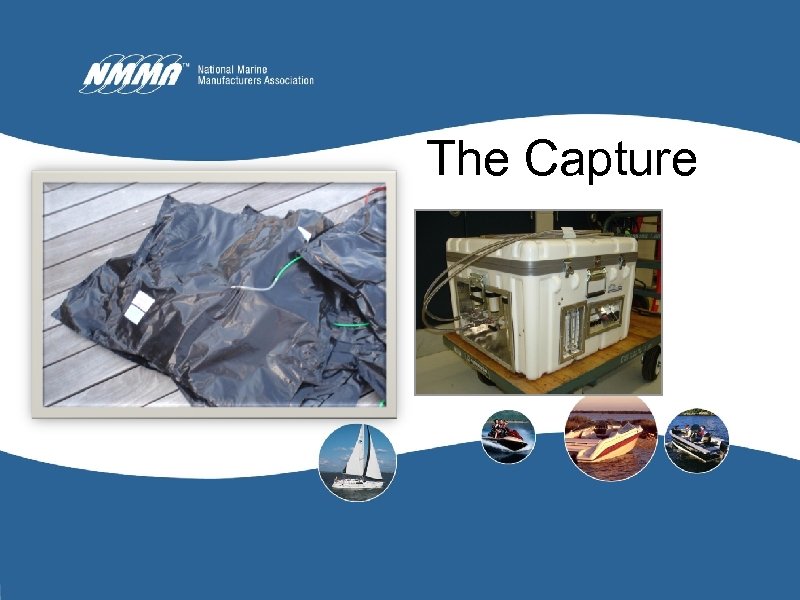 NMMA™ National Marine Manufacturers Association

The Capture